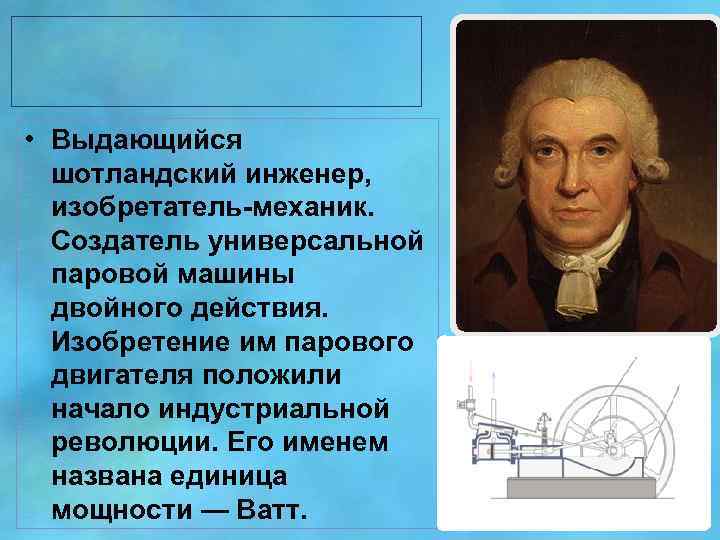 • Выдающийся шотландский инженер, изобретатель-механик. Создатель универсальной паровой машины двойного действия. Изобретение им парового двигателя положили начало индустриальной революции. Его именем названа единица мощности — Ватт.